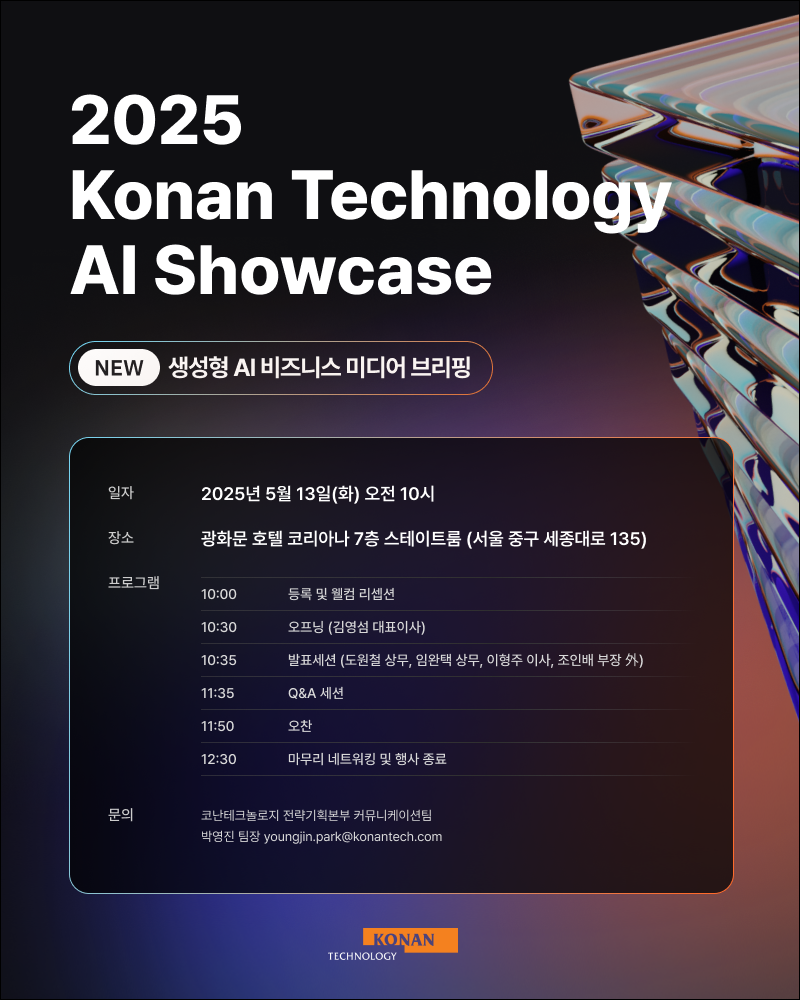 2025
Konan Technology
AI Showcase

NEW 생성형 AI 비즈니스 미디어 브리핑

일자 2025년 5월 13일(화) 오전 10시

장소 광화문 호텔 코리아나 7층 스테이트룸 (서울 중구 세종대로 135)

프로그램

| 10:00 | 등록 및 웰컴 리셉션 |
|---|---|
| 10:30 | 오프닝 (김영섬 대표이사) |
| 10:35 | 발표세션 (도원철 상무, 임완택 상무, 이형주 이사, 조인배 부장 外) |
| 11:35 | Q&A 세션 |
| 11:50 | 오찬 |
| 12:30 | 마무리 네트워킹 및 행사 종료 |

문의 코난테크놀로지 전략기획본부 커뮤니케이션팀
박영진 팀장 youngjin.park@konantech.com

KONAN
TECHNOLOGY